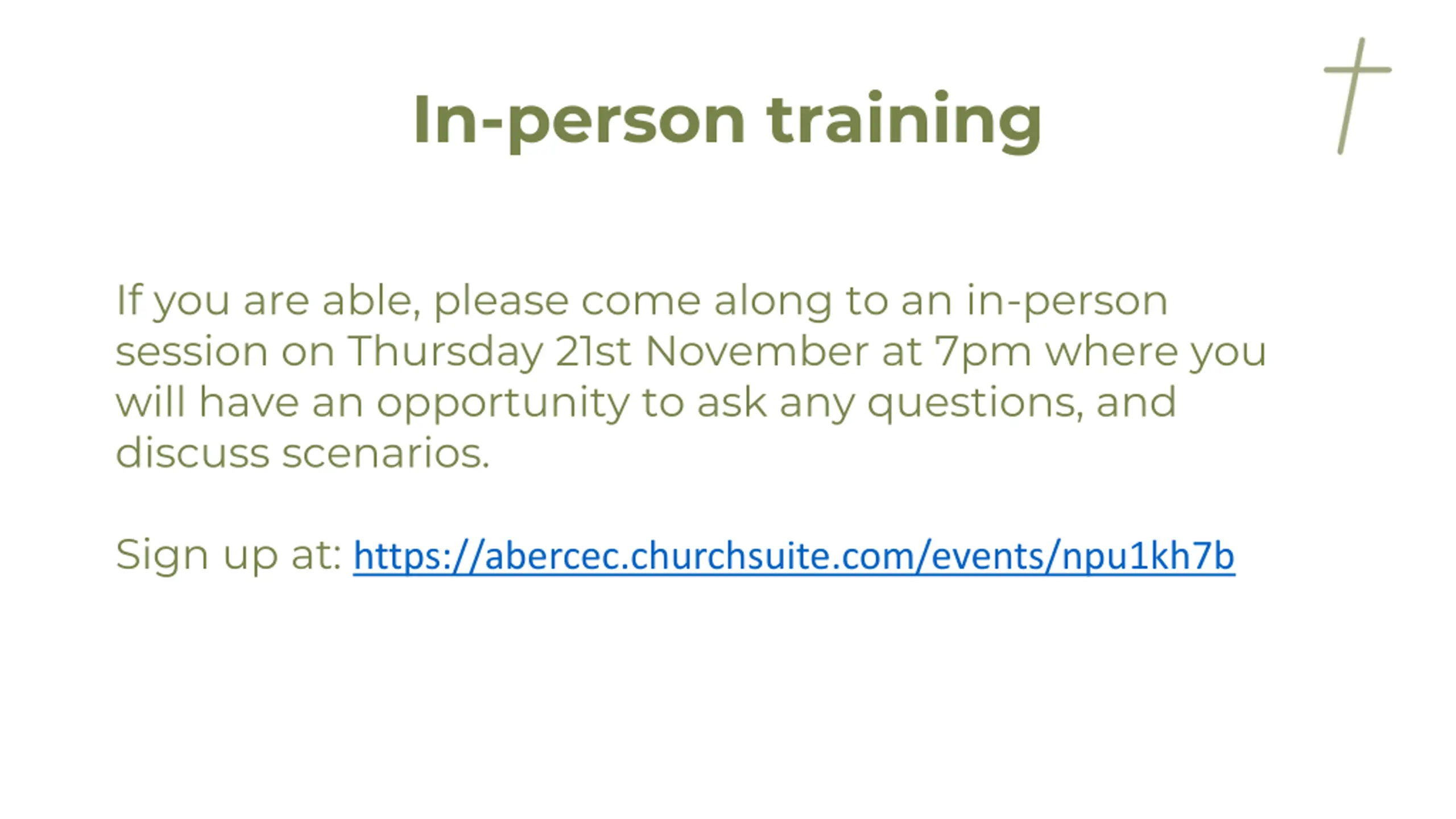 In-person training

If you are able, please come along to an in-person session on Thursday 21st November at 7pm where you will have an opportunity to ask any questions, and discuss scenarios.

Sign up at: https://abercec.churchsuite.com/events/npu1kh7b